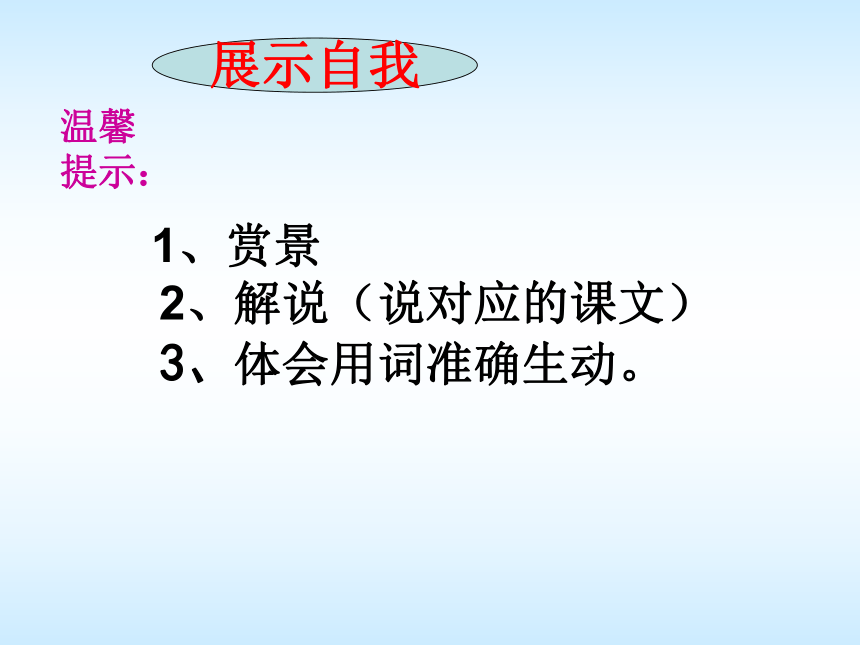 展示自我

温馨提示：

1、赏景
2、解说（说对应的课文）
3、体会用词准确生动。